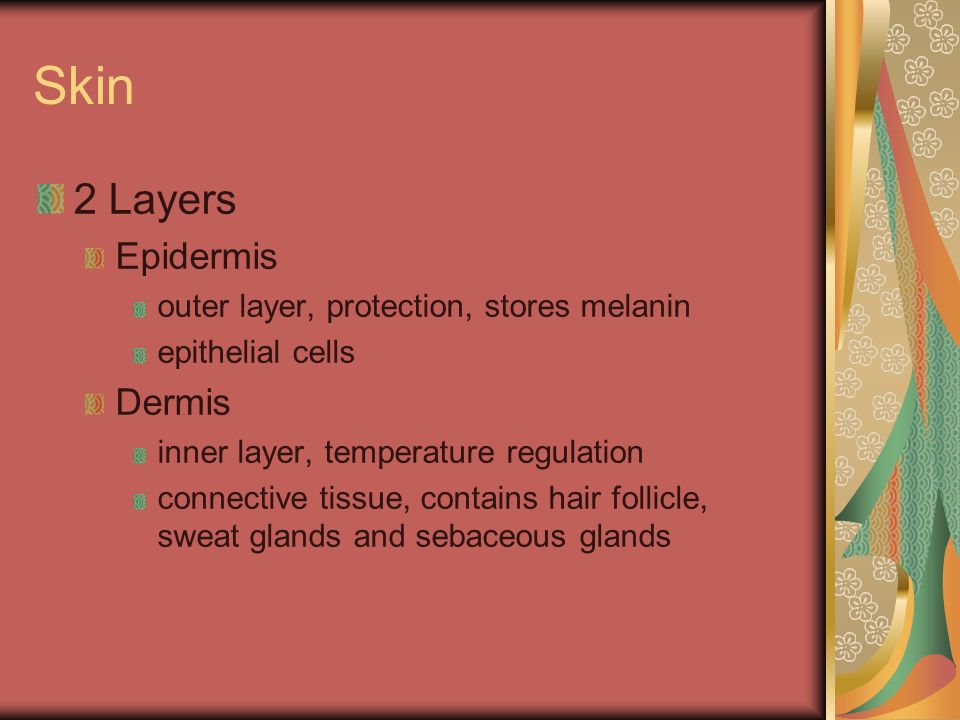 Skin

2 Layers

Epidermis

outer layer, protection, stores melanin

epithelial cells

Dermis

inner layer, temperature regulation

connective tissue, contains hair follicle, sweat glands and sebaceous glands